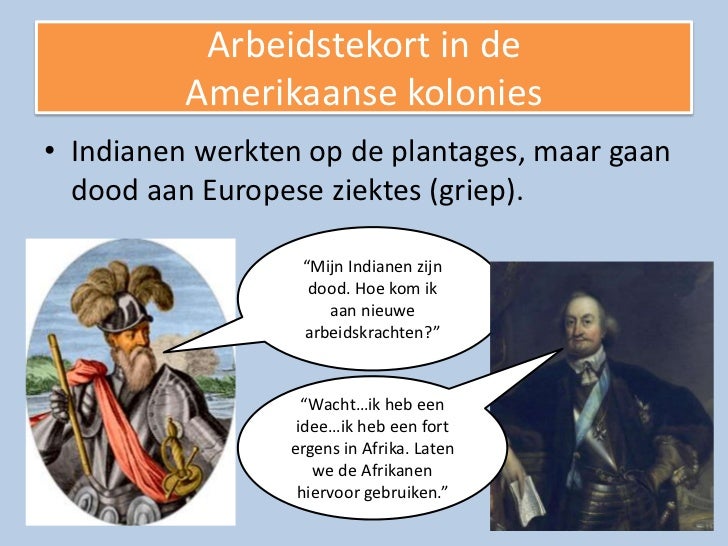 Arbeidstekort in de Amerikaanse kolonies

• Indianen werkten op de plantages, maar gaan dood aan Europese ziektes (griep).

“Mijn Indianen zijn dood. Hoe kom ik aan nieuwe arbeidskrachten?”

“Wacht…ik heb een idee…ik heb een fort ergens in Afrika. Laten we de Afrikanen hiervoor gebruiken.”